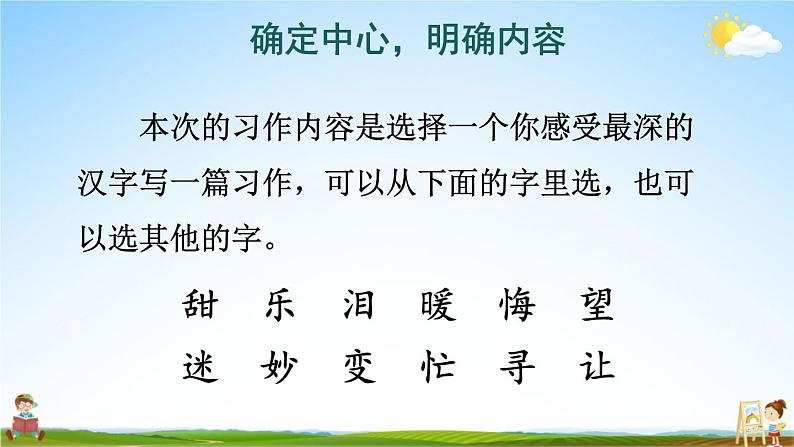 确定中心，明确内容

本次的习作内容是选择一个你感受最深的汉字写一篇习作，可以从下面的字里选，也可以选其他的字。

甜 乐 泪 暖 悔 望
迷 妙 变 忙 寻 让